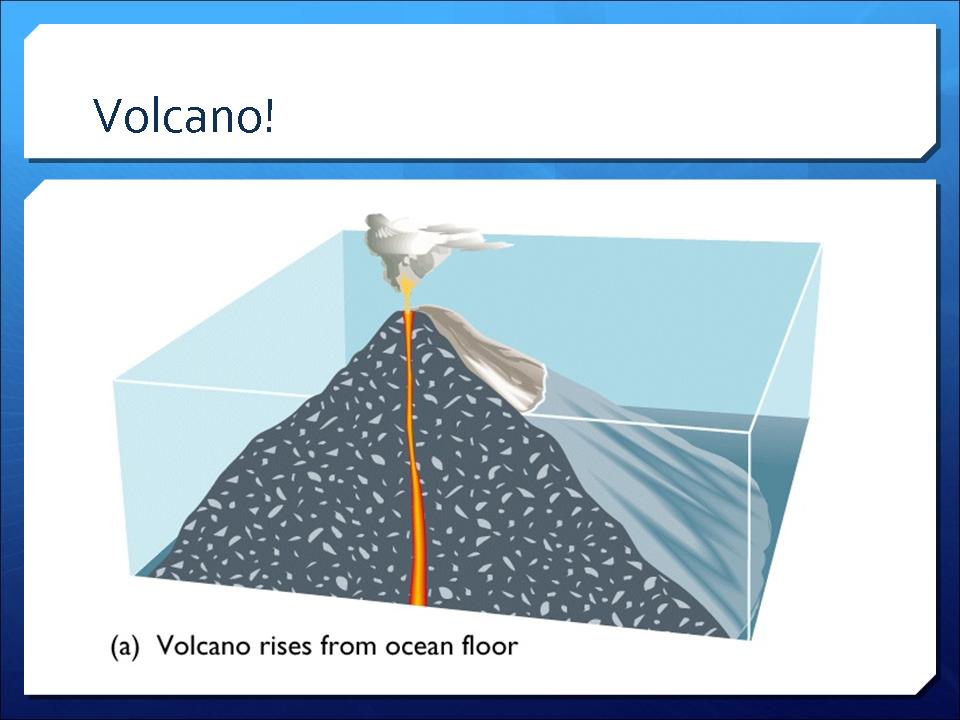 Volcano!

(a) Volcano rises from ocean floor